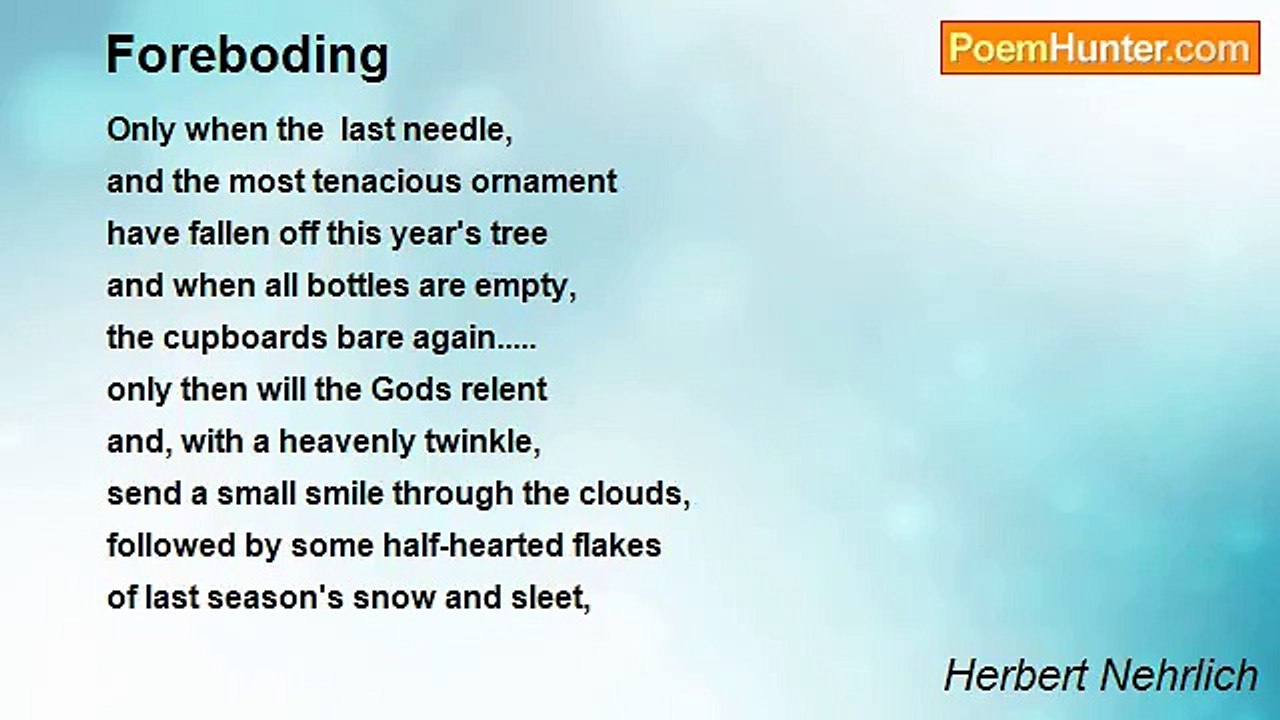 Foreboding

PoemHunter.com

Only when the last needle,
and the most tenacious ornament
have fallen off this year's tree
and when all bottles are empty,
the cupboards bare again.....
only then will the Gods relent
and, with a heavenly twinkle,
send a small smile through the clouds,
followed by some half-hearted flakes
of last season's snow and sleet,

Herbert Nehrlich